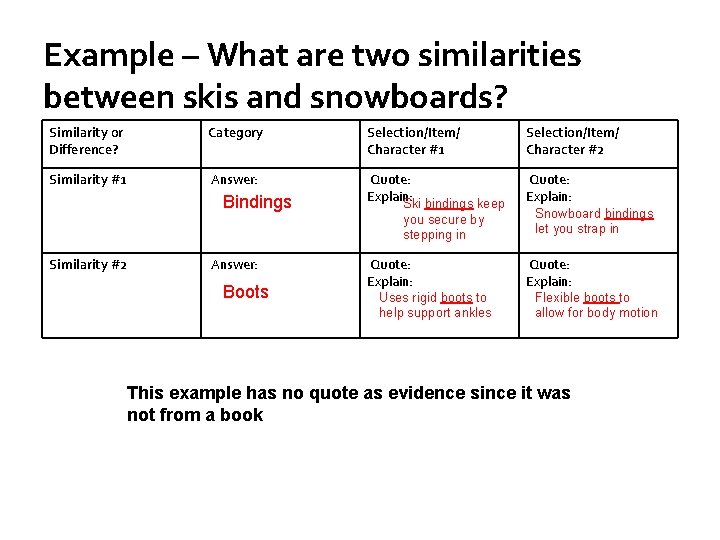 Example – What are two similarities between skis and snowboards?

| Similarity or Difference? | Category | Selection/Item/ Character #1 | Selection/Item/ Character #2 |
|---|---|---|---|
| Similarity #1 | Answer: Bindings | Quote: Explain: Ski bindings keep you secure by stepping in | Quote: Explain: Snowboard bindings let you strap in |
| Similarity #2 | Answer: Boots | Quote: Explain: Uses rigid boots to help support ankles | Quote: Explain: Flexible boots to allow for body motion |

This example has no quote as evidence since it was not from a book